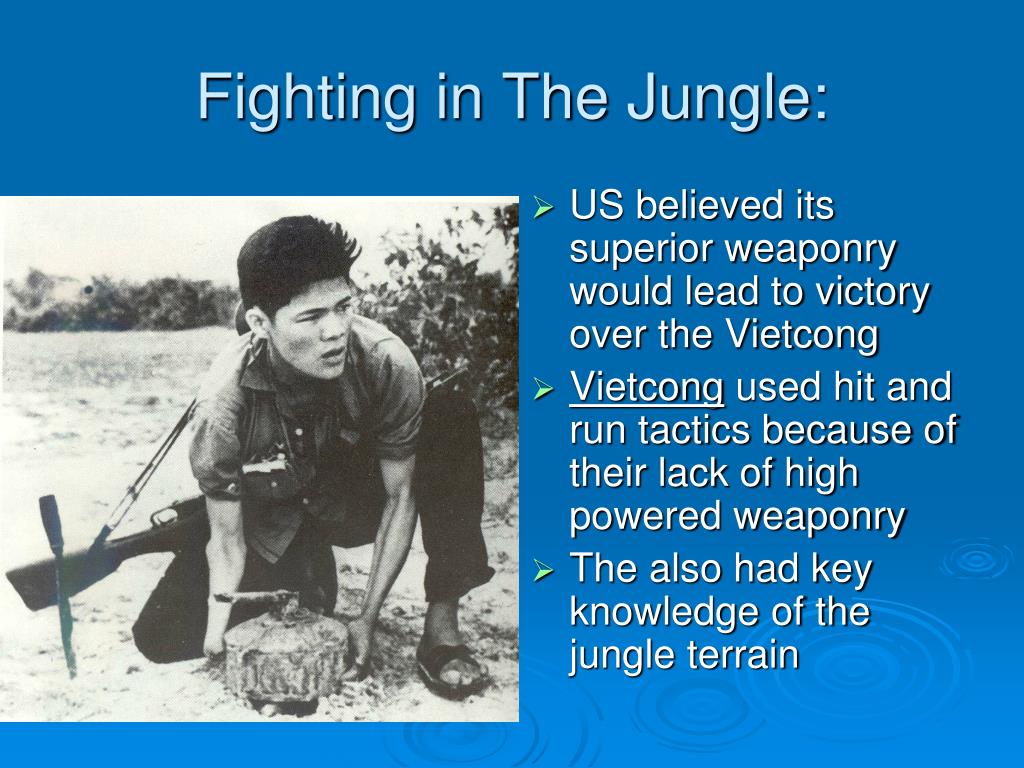 Fighting in The Jungle:

➢ US believed its superior weaponry would lead to victory over the Vietcong
➢ Vietcong used hit and run tactics because of their lack of high powered weaponry
➢ The also had key knowledge of the jungle terrain